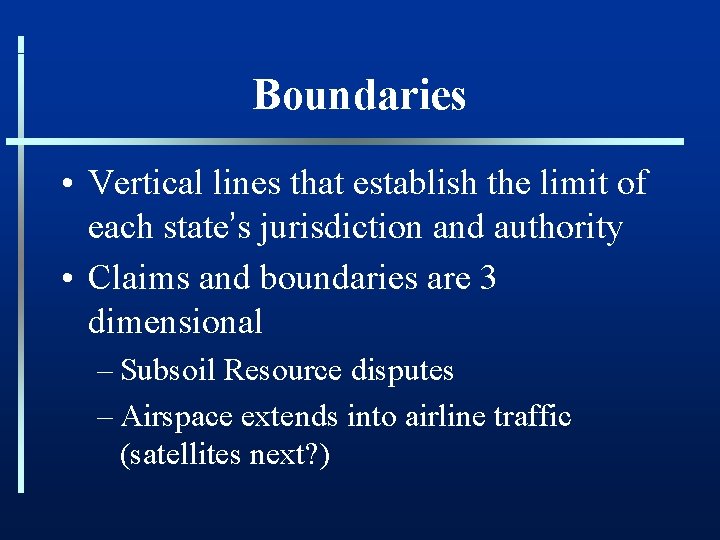 Boundaries

• Vertical lines that establish the limit of each state's jurisdiction and authority
• Claims and boundaries are 3 dimensional
– Subsoil Resource disputes
– Airspace extends into airline traffic (satellites next?)